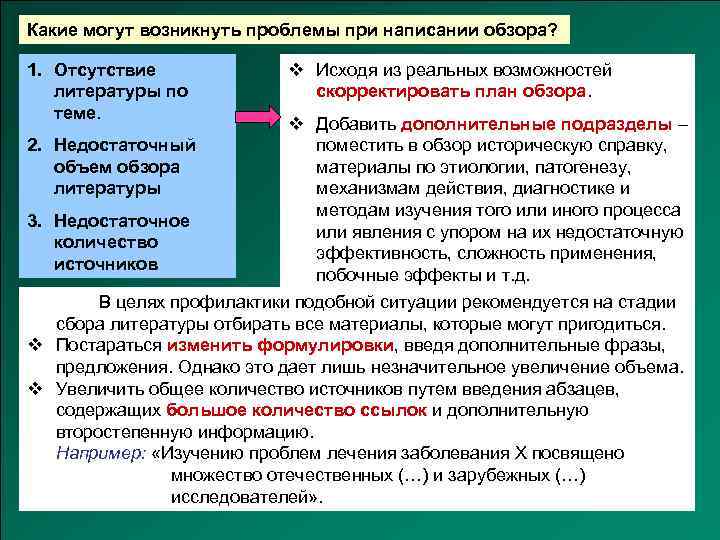 Какие могут возникнуть проблемы при написании обзора?

1. Отсутствие литературы по теме.
2. Недостаточный объем обзора литературы
3. Недостаточное количество источников

❖ Исходя из реальных возможностей скорректировать план обзора.
❖ Добавить дополнительные подразделы – поместить в обзор историческую справку, материалы по этиологии, патогенезу, механизмам действия, диагностике и методам изучения того или иного процесса или явления с упором на их недостаточную эффективность, сложность применения, побочные эффекты и т.д.

В целях профилактики подобной ситуации рекомендуется на стадии сбора литературы отбирать все материалы, которые могут пригодиться.
❖ Постараться изменить формулировки, введя дополнительные фразы, предложения. Однако это дает лишь незначительное увеличение объема.
❖ Увеличить общее количество источников путем введения абзацев, содержащих большое количество ссылок и дополнительную второстепенную информацию.
Например: «Изучению проблем лечения заболевания Х посвящено множество отечественных (…) и зарубежных (…) исследователей».